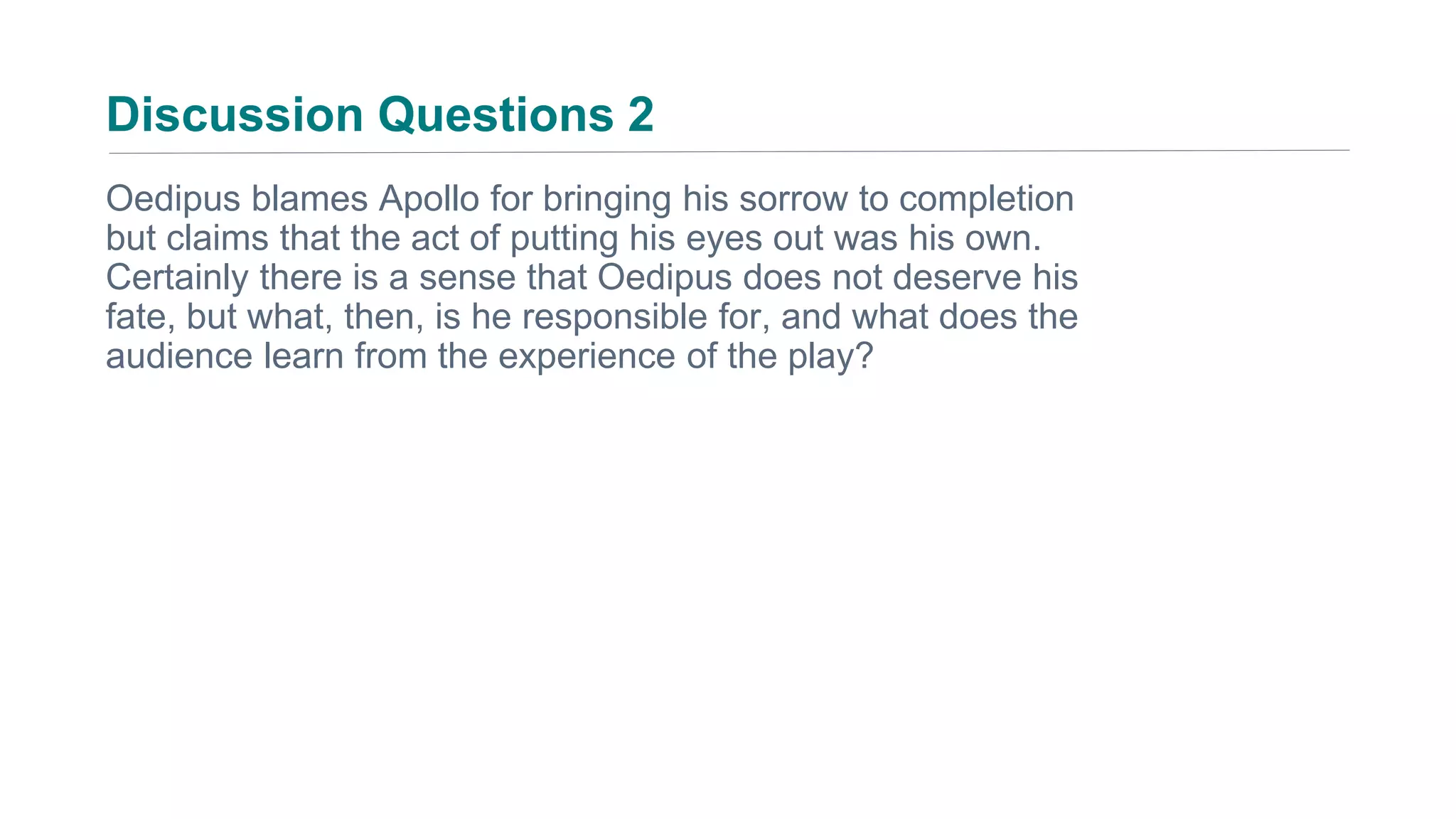 Discussion Questions 2

Oedipus blames Apollo for bringing his sorrow to completion but claims that the act of putting his eyes out was his own. Certainly there is a sense that Oedipus does not deserve his fate, but what, then, is he responsible for, and what does the audience learn from the experience of the play?